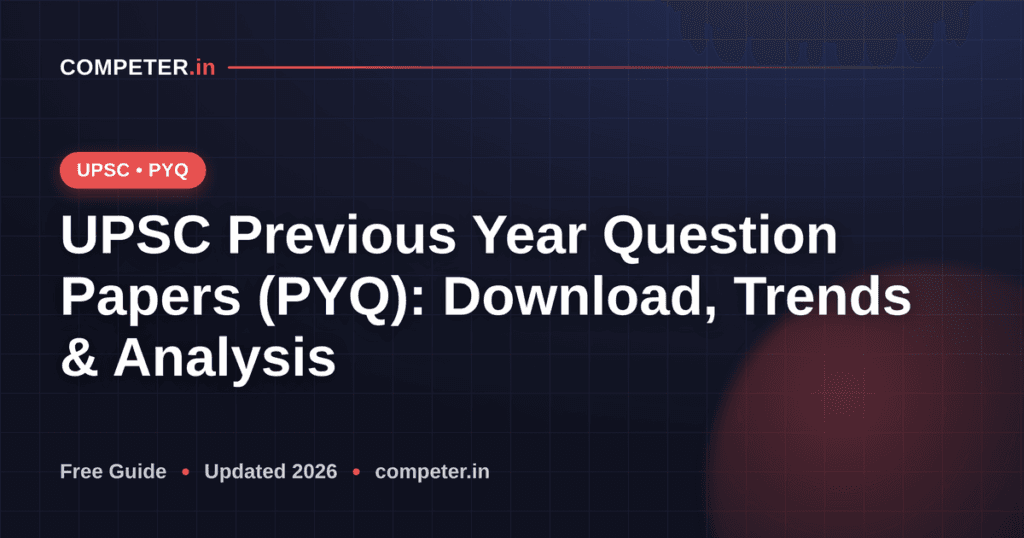 COMPETER.in

UPSC • PYQ

UPSC Previous Year Question Papers (PYQ): Download, Trends & Analysis

Free Guide • Updated 2026 • competer.in